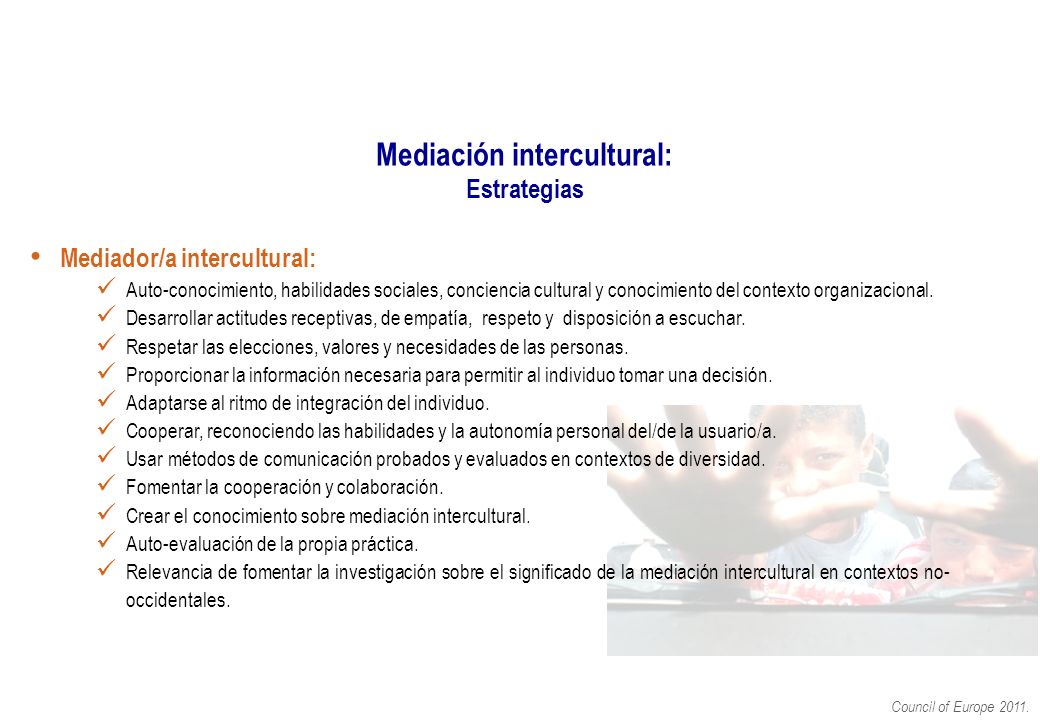 Mediación intercultural:
Estrategias

• Mediador/a intercultural:

✓ Auto-conocimiento, habilidades sociales, conciencia cultural y conocimiento del contexto organizacional.
✓ Desarrollar actitudes receptivas, de empatía, respeto y disposición a escuchar.
✓ Respetar las elecciones, valores y necesidades de las personas.
✓ Proporcionar la información necesaria para permitir al individuo tomar una decisión.
✓ Adaptarse al ritmo de integración del individuo.
✓ Cooperar, reconociendo las habilidades y la autonomía personal del/de la usuario/a.
✓ Usar métodos de comunicación probados y evaluados en contextos de diversidad.
✓ Fomentar la cooperación y colaboración.
✓ Crear el conocimiento sobre mediación intercultural.
✓ Auto-evaluación de la propia práctica.
✓ Relevancia de fomentar la investigación sobre el significado de la mediación intercultural en contextos no-occidentales.

Council of Europe 2011.